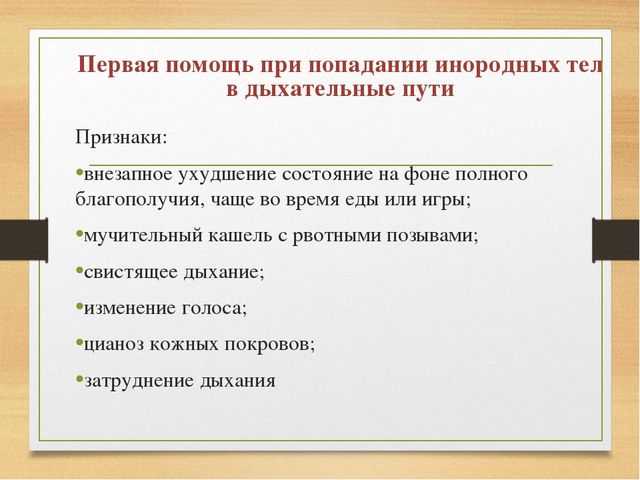 Первая помощь при попадании инородных тел в дыхательные пути

Признаки:

•внезапное ухудшение состояние на фоне полного благополучия, чаще во время еды или игры;

•мучительный кашель с рвотными позывами;

•свистящее дыхание;

•изменение голоса;

•цианоз кожных покровов;

•затруднение дыхания